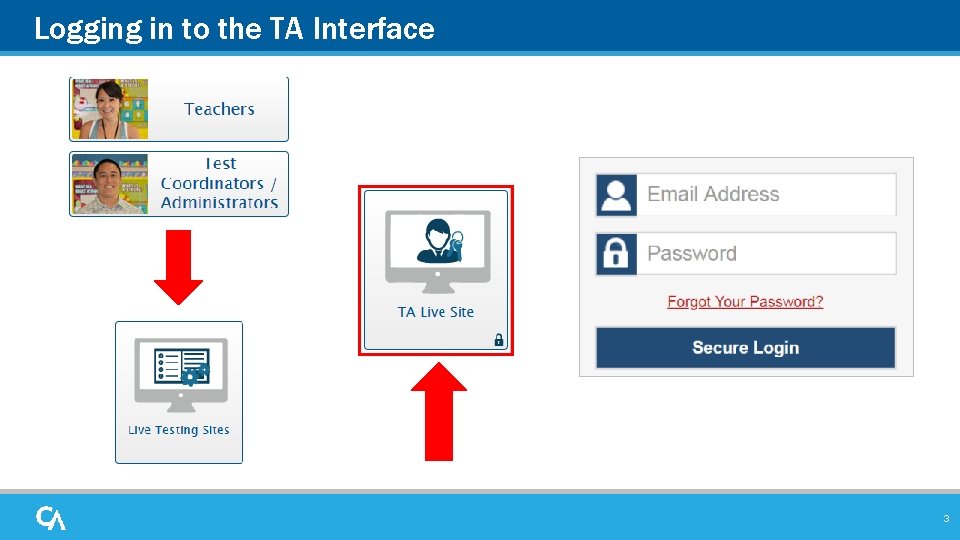 Logging in to the TA Interface

Teachers

Test Coordinators / Administrators

Live Testing Sites

TA Live Site

Email Address

Password

Forgot Your Password?

Secure Login

CA

3